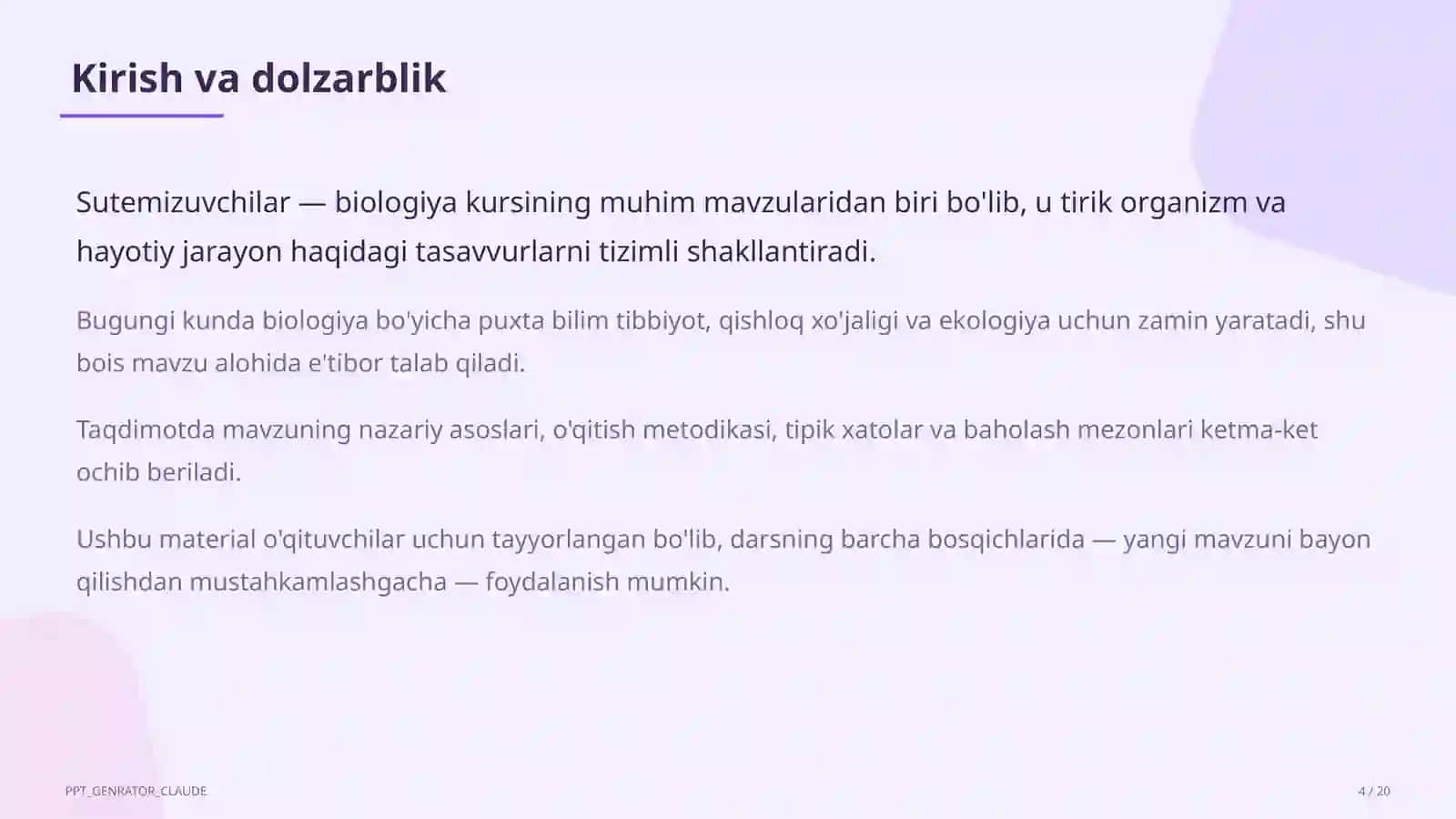 Kirish va dolzarblik

Sutemizuvchilar — biologiya kursining muhim mavzularidan biri bo'lib, u tirik organizm va hayotiy jarayon haqidagi tasavvurlarni tizimli shakllantiradi.

Bugungi kunda biologiya bo'yicha puxta bilim tibbiyot, qishloq xo'jaligi va ekologiya uchun zamin yaratadi, shu bois mavzu alohida e'tibor talab qiladi.

Taqdimotda mavzuning nazariy asoslari, o'qitish metodikasi, tipik xatolar va baholash mezonlari ketma-ket ochib beriladi.

Ushbu material o'qituvchilar uchun tayyorlangan bo'lib, darsning barcha bosqichlarida — yangi mavzuni bayon qilishdan mustahkamlashgacha — foydalanish mumkin.

PPT_GENRATOR_CLAUDE

4 / 20